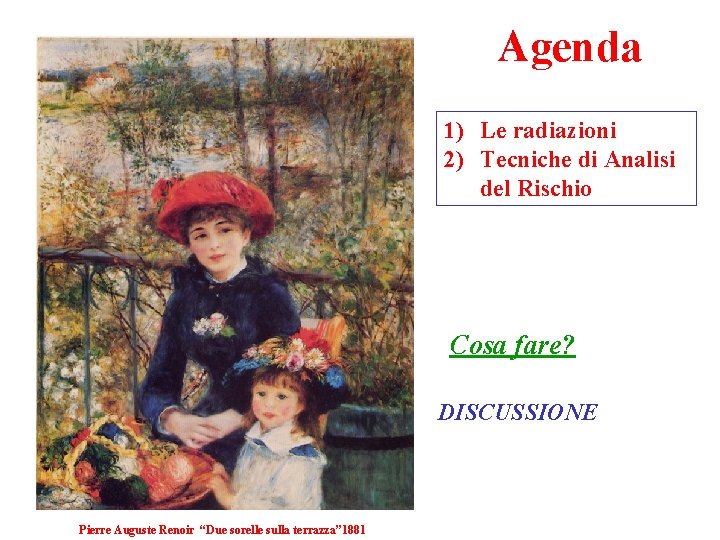 Agenda

1) Le radiazioni
2) Tecniche di Analisi del Rischio

Cosa fare?

DISCUSSIONE

Pierre Auguste Renoir "Due sorelle sulla terrazza" 1881